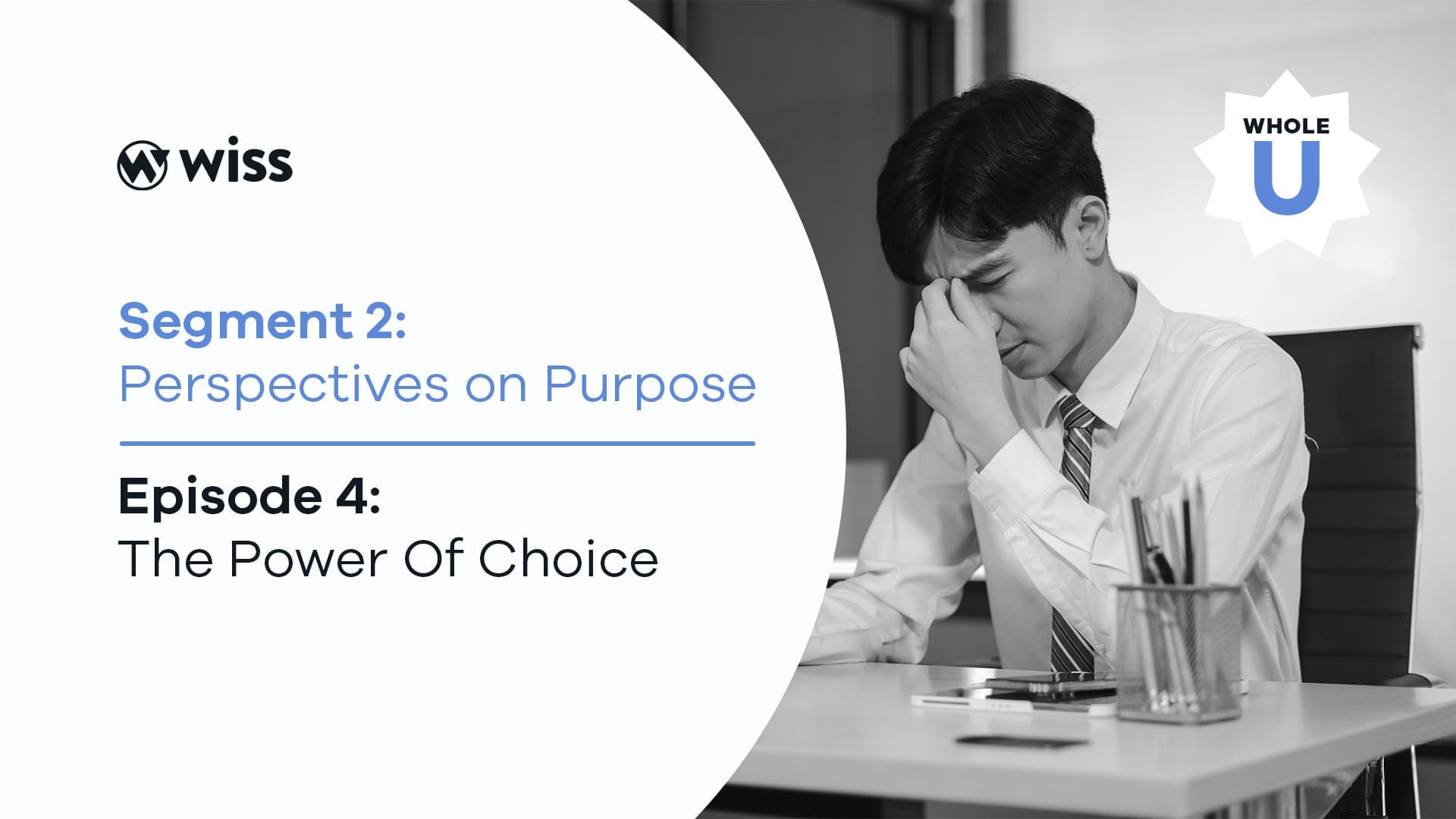 wiss

WHOLE U

Segment 2:
Perspectives on Purpose

Episode 4:
The Power Of Choice